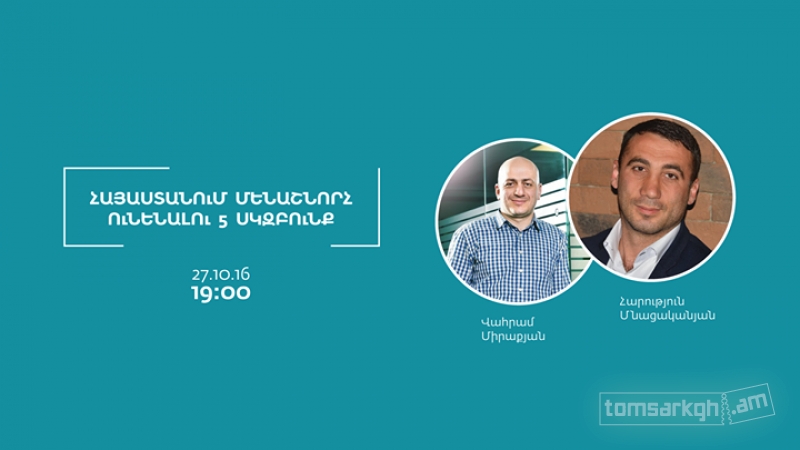 ՀԱՅԱՍՏԱՆՈՒՄ ՄԵՆԱՇՆՈՐՀ ՈՒՆԵՆԱԼՈՒ 5 ՍԿԶԲՈՒՆՔ

27.10.16
19:00

Վահրամ Միրաքյան

Հարություն Մնացականյան

tomsarkgh.am